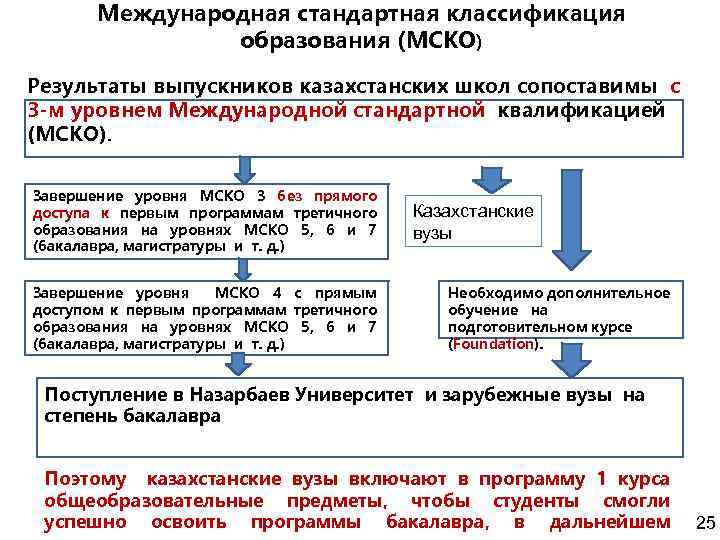 Международная стандартная классификация образования (МСКО)

Результаты выпускников казахстанских школ сопоставимы с 3-м уровнем Международной стандартной квалификацией (МСКО).

Завершение уровня МСКО 3 без прямого доступа к первым программам третичного образования на уровнях МСКО 5, 6 и 7 (бакалавра, магистратуры и т. д.)

Казахстанские вузы

Завершение уровня МСКО 4 с прямым доступом к первым программам третичного образования на уровнях МСКО 5, 6 и 7 (бакалавра, магистратуры и т. д.)

Необходимо дополнительное обучение на подготовительном курсе (Foundation).

Поступление в Назарбаев Университет и зарубежные вузы на степень бакалавра

Поэтому казахстанские вузы включают в программу 1 курса общеобразовательные предметы, чтобы студенты смогли успешно освоить программы бакалавра, в дальнейшем

25